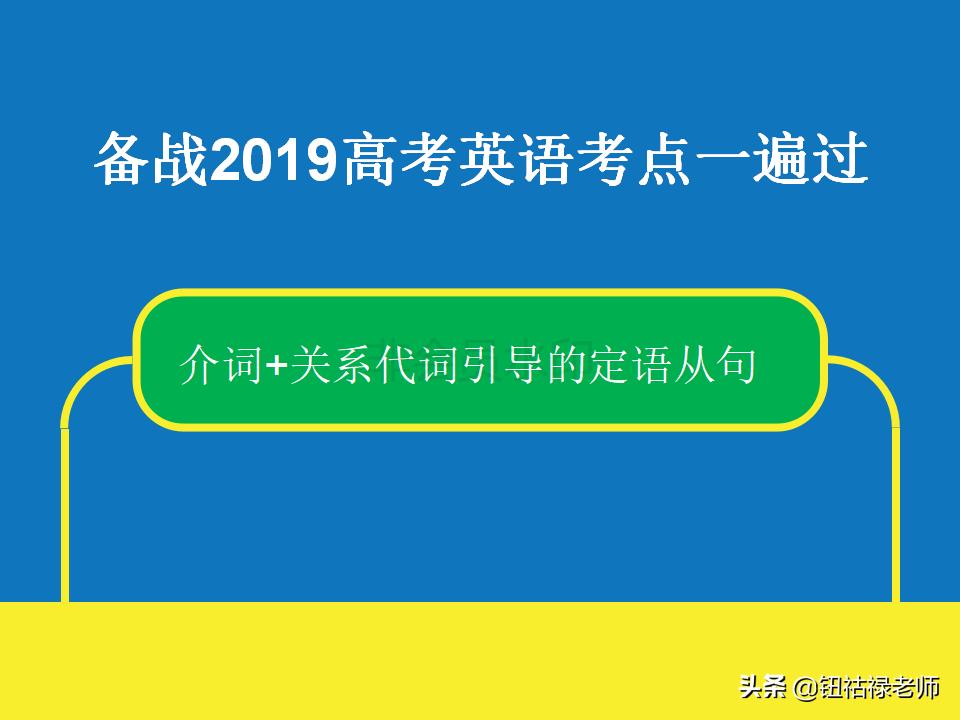 备战2019高考英语考点一遍过

介词+关系代词引导的定语从句

头条 @钮祜禄老师